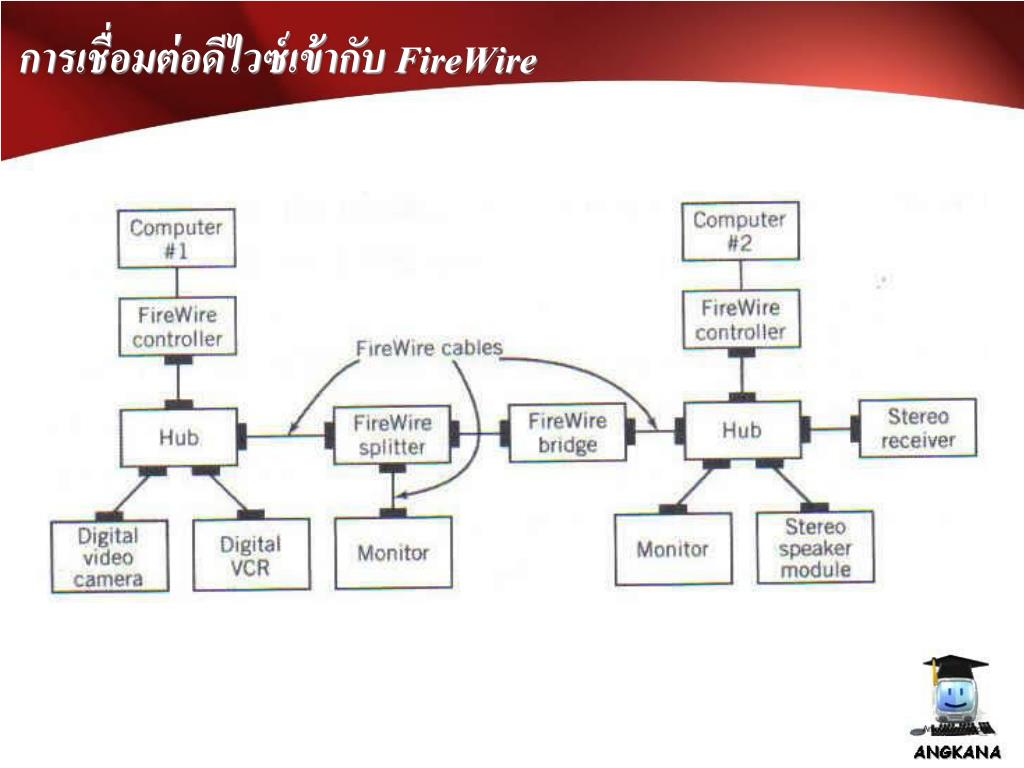 การเชื่อมต่อดีไวซ์เข้ากับ FireWire

Computer #1

FireWire controller

Hub

Digital video camera

Digital VCR

FireWire cables

FireWire splitter

Monitor

FireWire bridge

Computer #2

FireWire controller

Hub

Stereo receiver

Monitor

Stereo speaker module

ANGKANA